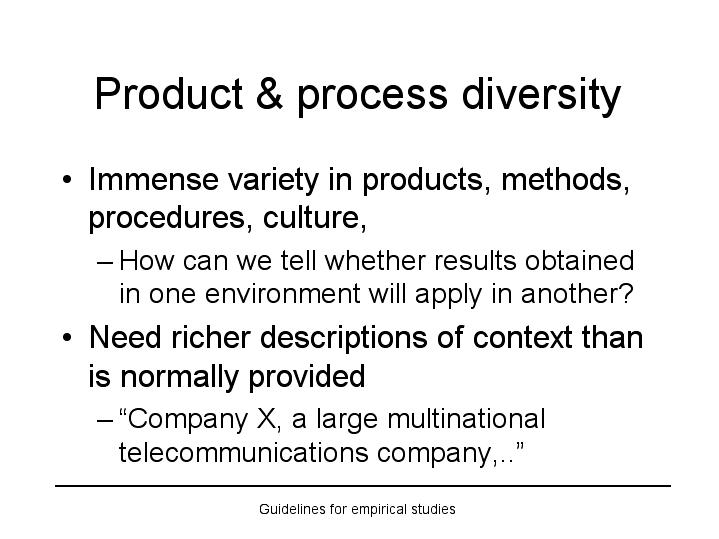 Product & process diversity

• Immense variety in products, methods, procedures, culture,

– How can we tell whether results obtained in one environment will apply in another?

• Need richer descriptions of context than is normally provided

– “Company X, a large multinational telecommunications company,..”

Guidelines for empirical studies